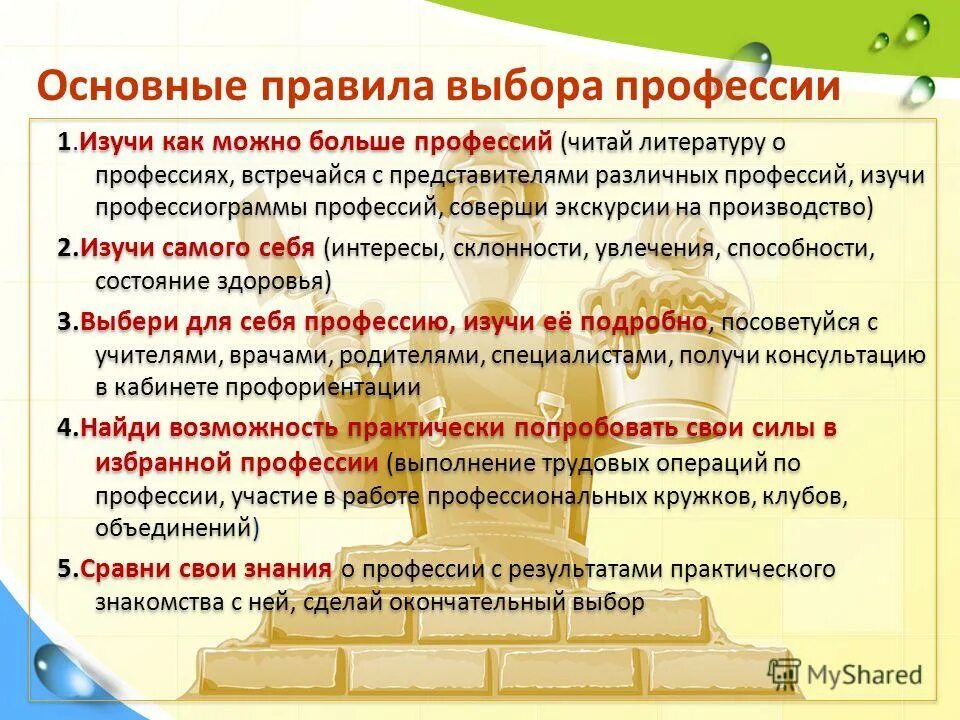 Основные правила выбора профессии

1.Изучи как можно больше профессий (читай литературу о профессиях, встречайся с представителями различных профессий, изучи профессиограммы профессий, соверши экскурсии на производство)

2.Изучи самого себя (интересы, склонности, увлечения, способности, состояние здоровья)

3.Выбери для себя профессию, изучи её подробно, посоветуйся с учителями, врачами, родителями, специалистами, получи консультацию в кабинете профориентации

4.Найди возможность практически попробовать свои силы в избранной профессии (выполнение трудовых операций по профессии, участие в работе профессиональных кружков, клубов, объединений)

5.Сравни свои знания о профессии с результатами практического знакомства с ней, сделай окончательный выбор

MyShared